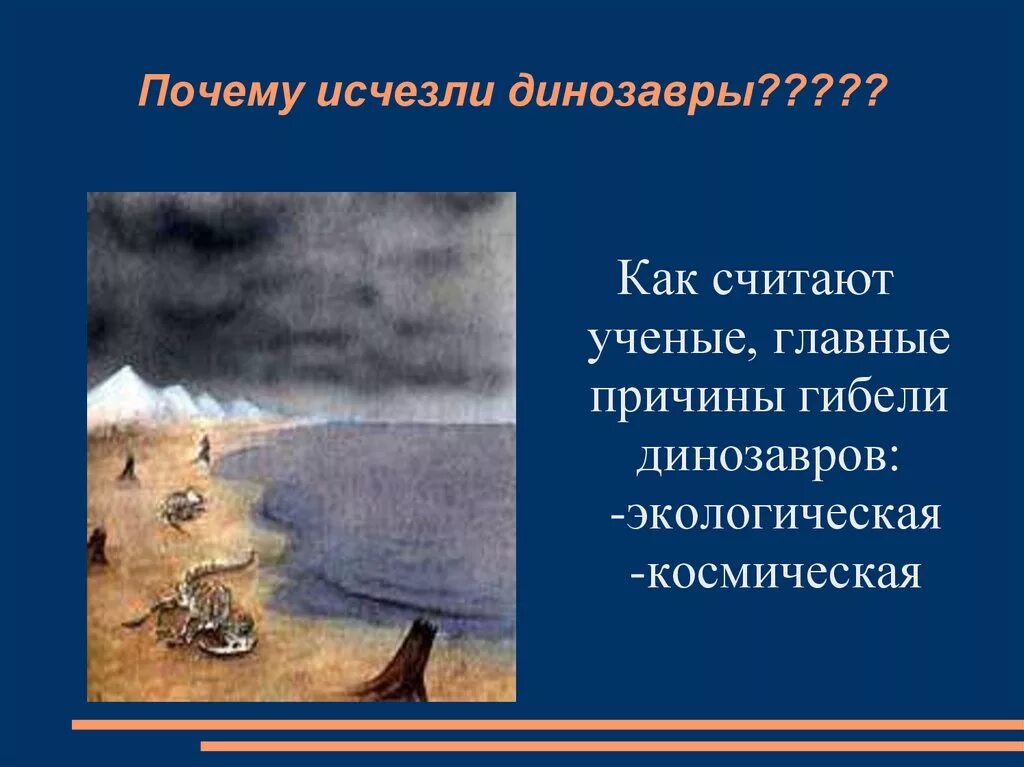 Почему исчезли динозавры?????

Как считают ученые, главные причины гибели динозавров:
-экологическая
-космическая